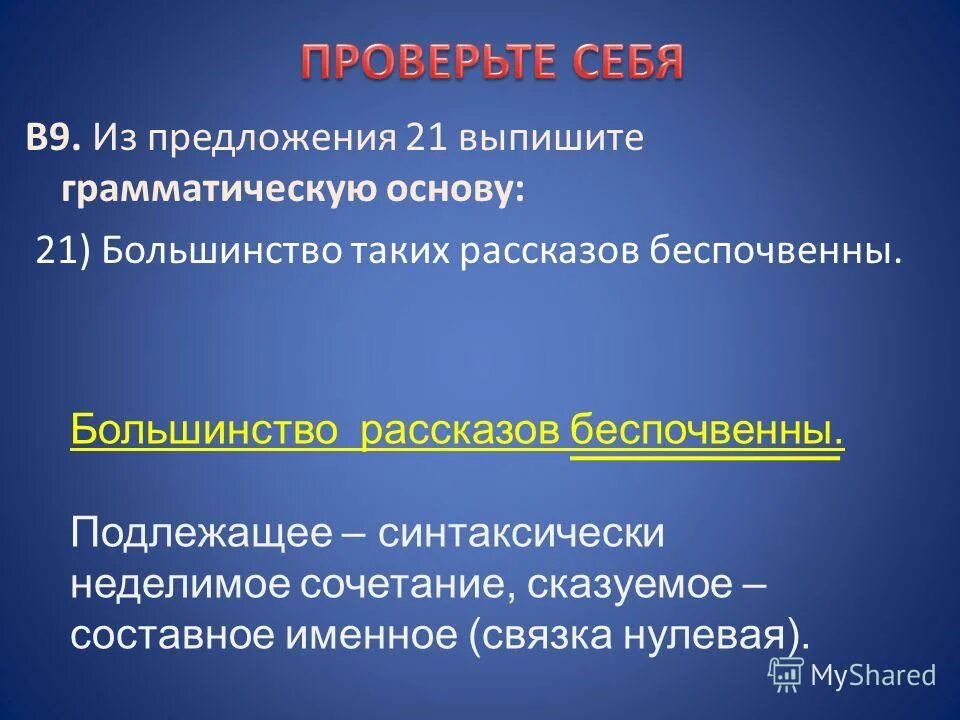 ПРОВЕРЬТЕ СЕБЯ

В9. Из предложения 21 выпишите грамматическую основу:

21) Большинство таких рассказов беспочвенны.

Большинство рассказов беспочвенны.

Подлежащее – синтаксически неделимое сочетание, сказуемое – составное именное (связка нулевая).

MyShared